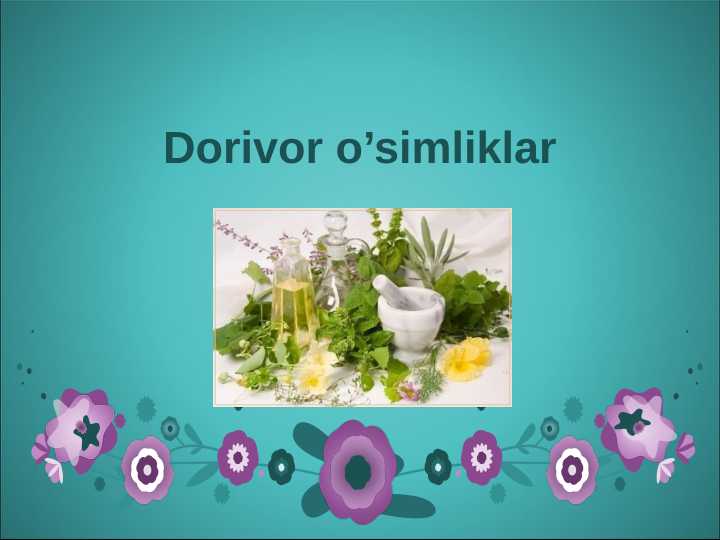 Dorivor o’simliklar